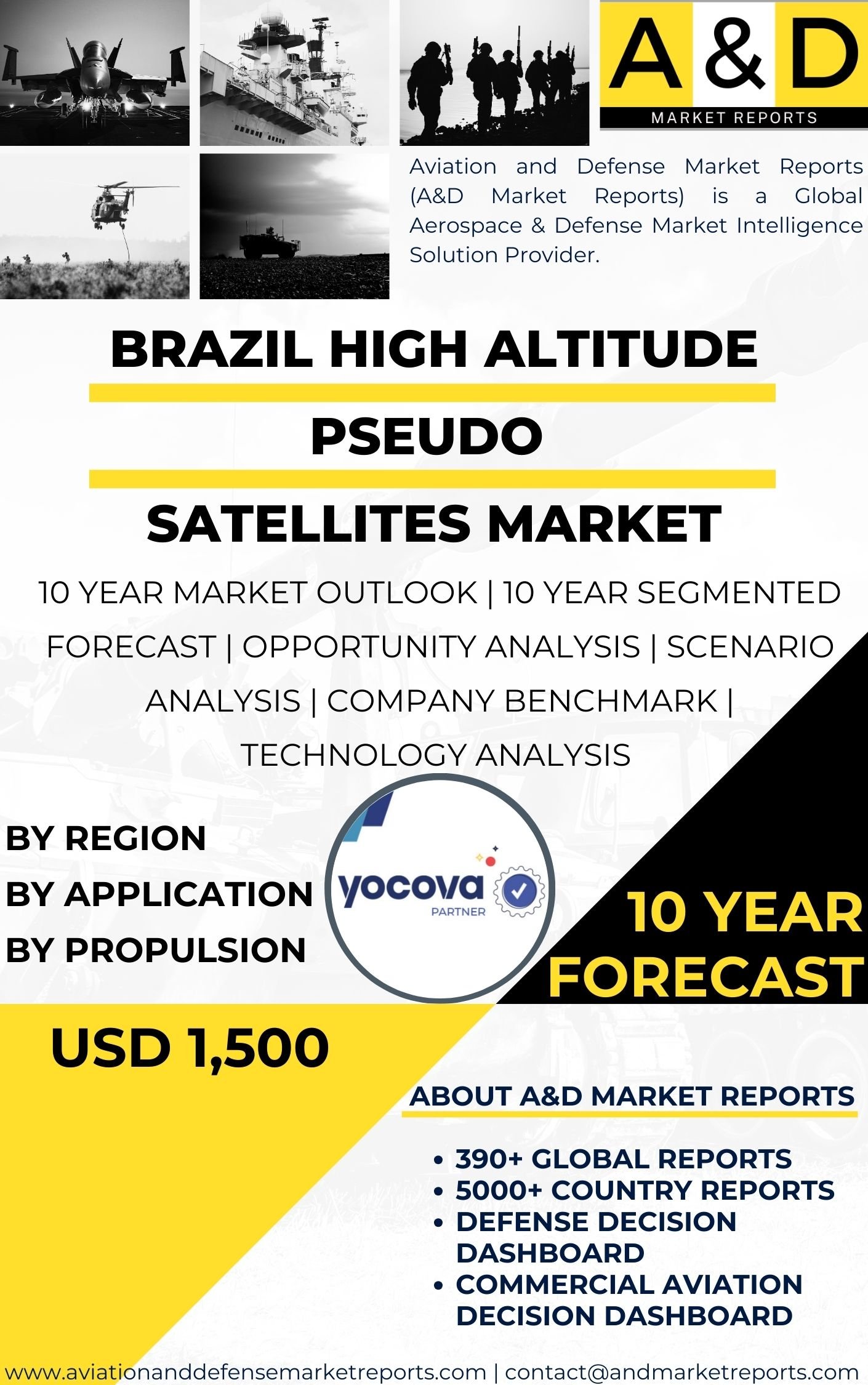 A & D
MARKET REPORTS

Aviation and Defense Market Reports (A&D Market Reports) is a Global Aerospace & Defense Market Intelligence Solution Provider.

BRAZIL HIGH ALTITUDE
PSEUDO
SATELLITES MARKET

10 YEAR MARKET OUTLOOK | 10 YEAR SEGMENTED FORECAST | OPPORTUNITY ANALYSIS | SCENARIO ANALYSIS | COMPANY BENCHMARK | TECHNOLOGY ANALYSIS

BY REGION
BY APPLICATION
BY PROPULSION

yocova
PARTNER

10 YEAR
FORECAST

USD 1,500

ABOUT A&D MARKET REPORTS

• 390+ GLOBAL REPORTS
• 5000+ COUNTRY REPORTS
• DEFENSE DECISION DASHBOARD
• COMMERCIAL AVIATION DECISION DASHBOARD

www.aviationanddefensemarketreports.com | contact@andmarketreports.com